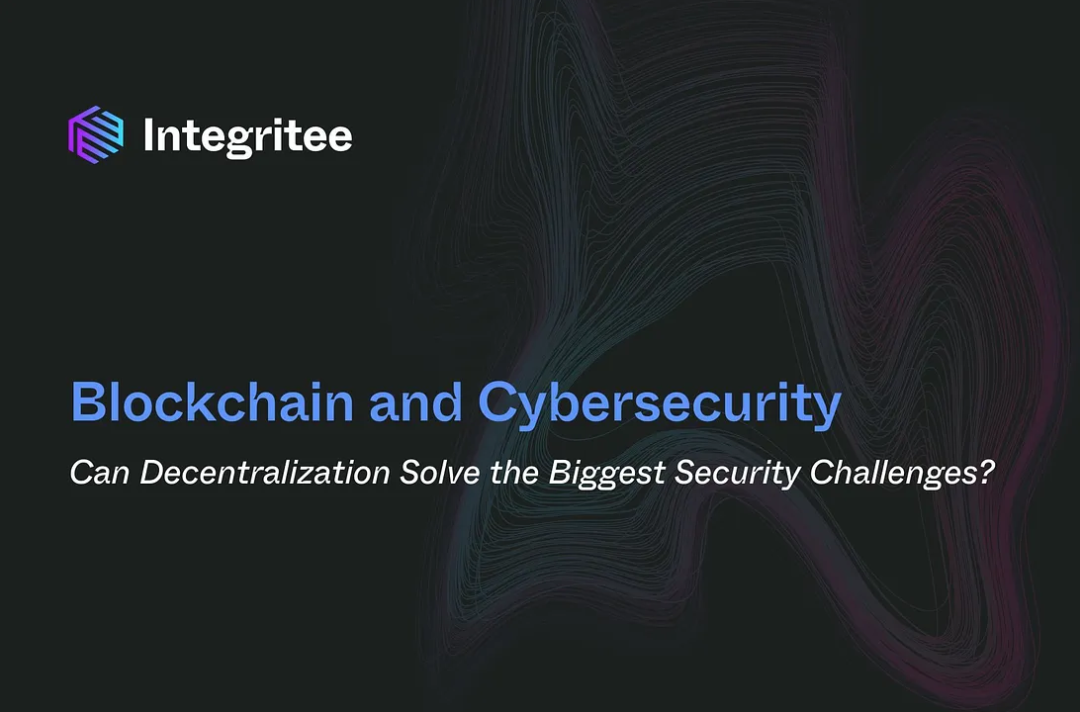 Integritee

Blockchain and Cybersecurity

Can Decentralization Solve the Biggest Security Challenges?